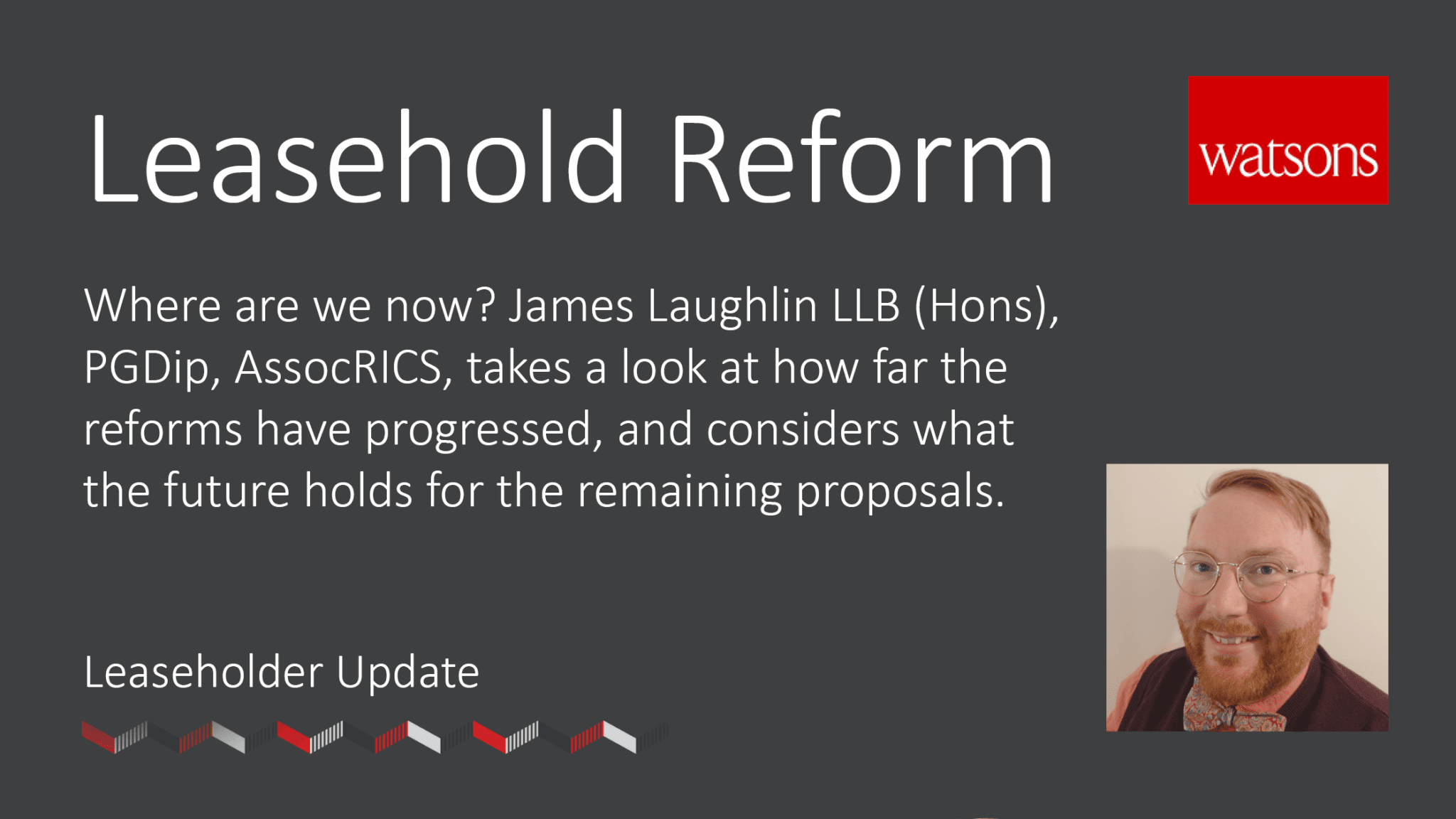 Leasehold Reform

watsons

Where are we now? James Laughlin LLB (Hons), PGDip, AssocRICS, takes a look at how far the reforms have progressed, and considers what the future holds for the remaining proposals.

Leaseholder Update